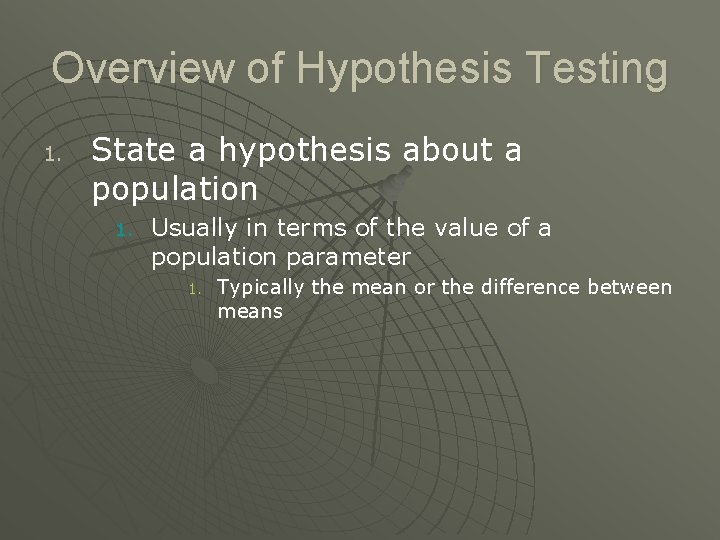 Overview of Hypothesis Testing

1. State a hypothesis about a population

1. Usually in terms of the value of a population parameter

1. Typically the mean or the difference between means